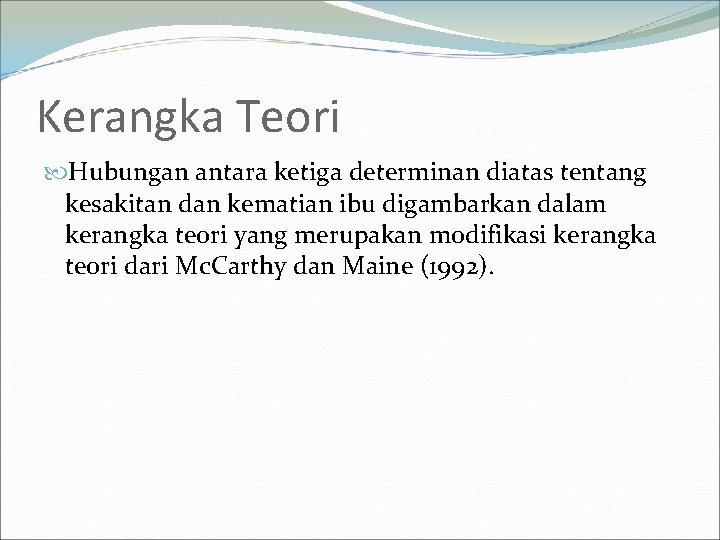 Kerangka Teori

Hubungan antara ketiga determinan diatas tentang kesakitan dan kematian ibu digambarkan dalam kerangka teori yang merupakan modifikasi kerangka teori dari McCarthy dan Maine (1992).